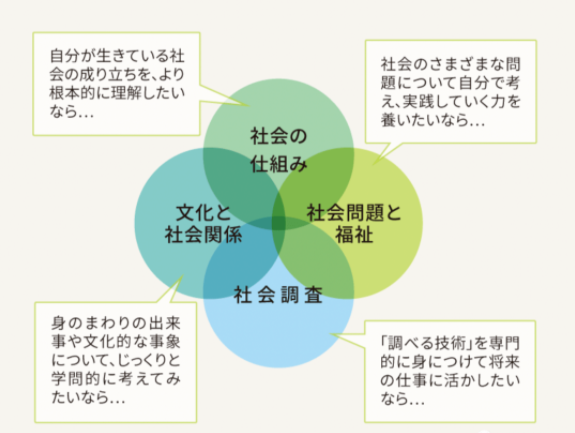 自分が生きている社会の成り立ちを、より根本的に理解したいなら…

社会のさまざまな問題について自分で考え、実践していく力を養いたいなら…

社会の仕組み

文化と社会関係

社会問題と福祉

社会調査

身のまわりの出来事や文化的な事象について、じっくりと学問的に考えてみたいなら…

「調べる技術」を専門的に身につけて将来の仕事に活かしたいなら…